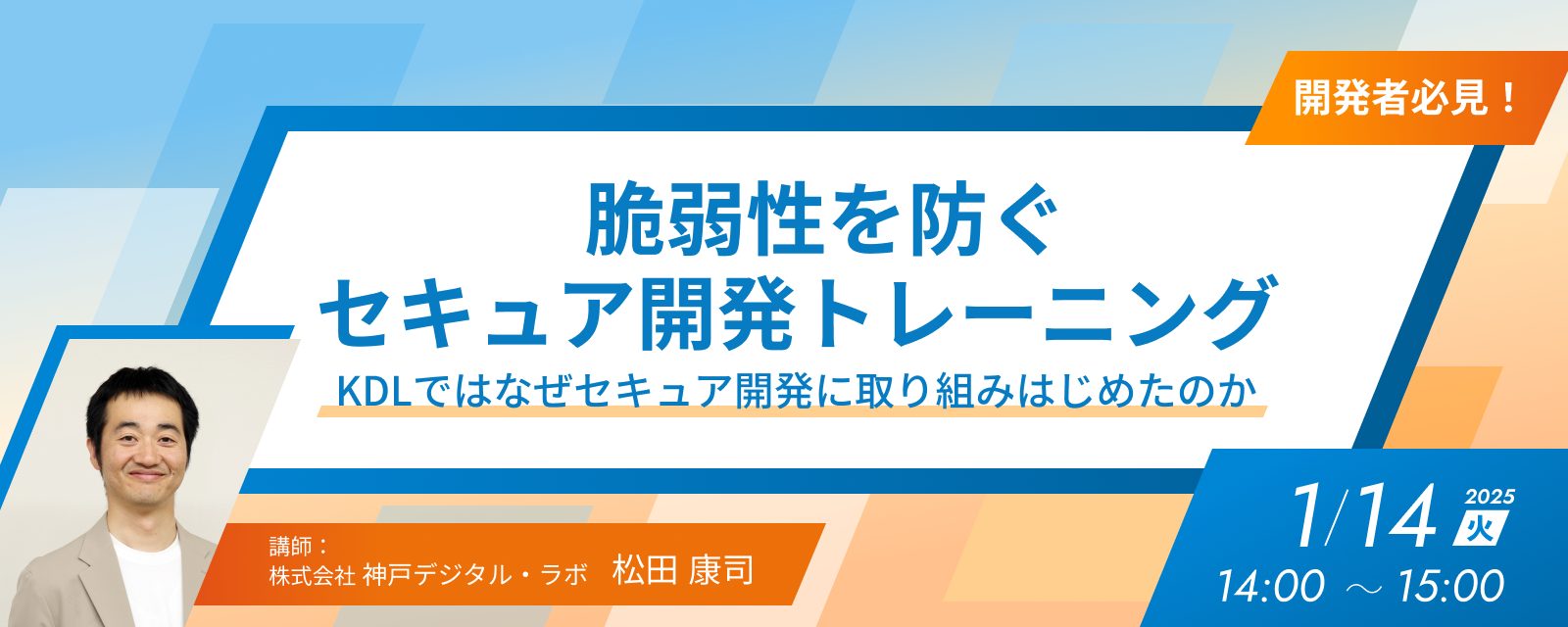 開発者必見！

脆弱性を防ぐ
セキュア開発トレーニング

KDLではなぜセキュア開発に取り組みはじめたのか

講師：
株式会社 神戸デジタル・ラボ　松田 康司

1/14 2025 火
14:00 ～ 15:00